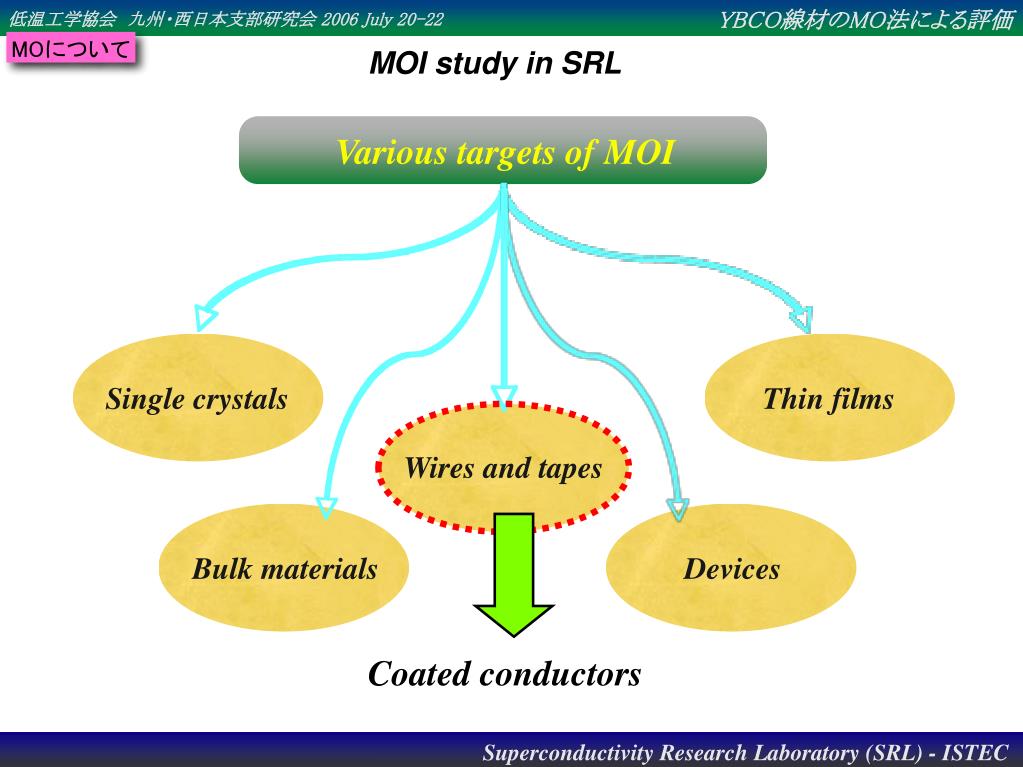 低温工学協会 九州・西日本支部研究会 2006 July 20-22

YBCO線材のMO法による評価

MOについて

MOI study in SRL

Various targets of MOI

Single crystals

Thin films

Wires and tapes

Bulk materials

Devices

Coated conductors

Superconductivity Research Laboratory (SRL) - ISTEC